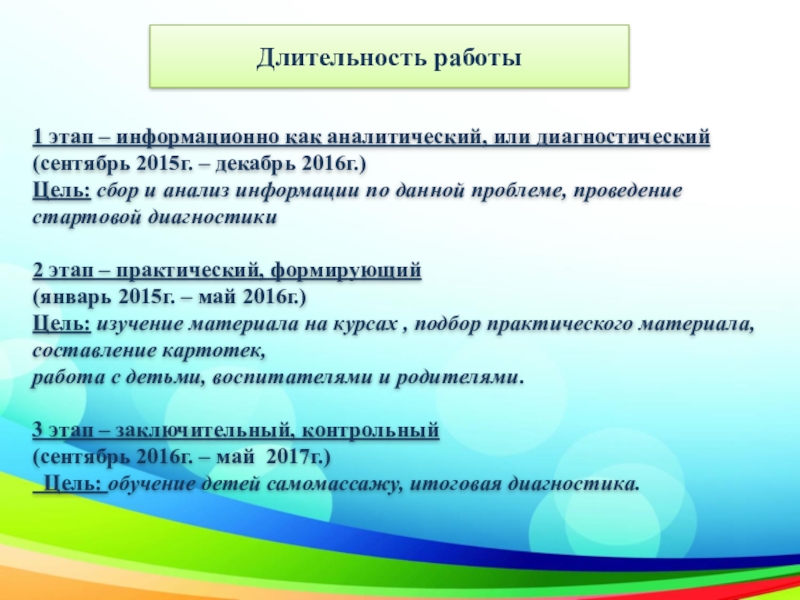 Длительность работы

1 этап – информационно как аналитический, или диагностический
(сентябрь 2015г. – декабрь 2016г.)
Цель: сбор и анализ информации по данной проблеме, проведение стартовой диагностики

2 этап – практический, формирующий
(январь 2015г. – май 2016г.)
Цель: изучение материала на курсах , подбор практического материала, составление картотек,
работа с детьми, воспитателями и родителями.

3 этап – заключительный, контрольный
(сентябрь 2016г. – май 2017г.)
Цель: обучение детей самомассажу, итоговая диагностика.